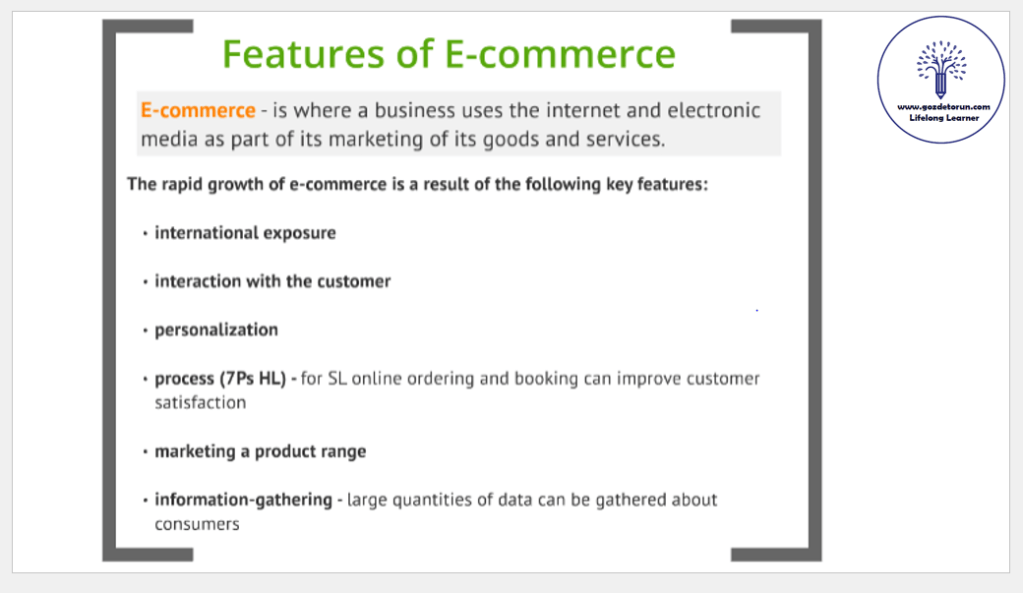 Features of E-commerce

E-commerce - is where a business uses the internet and electronic media as part of its marketing of its goods and services.

The rapid growth of e-commerce is a result of the following key features:

• international exposure

• interaction with the customer

• personalization

• process (7Ps HL) - for SL online ordering and booking can improve customer satisfaction

• marketing a product range

• information-gathering - large quantities of data can be gathered about consumers

www.gozdetorun.com
Lifelong Learner